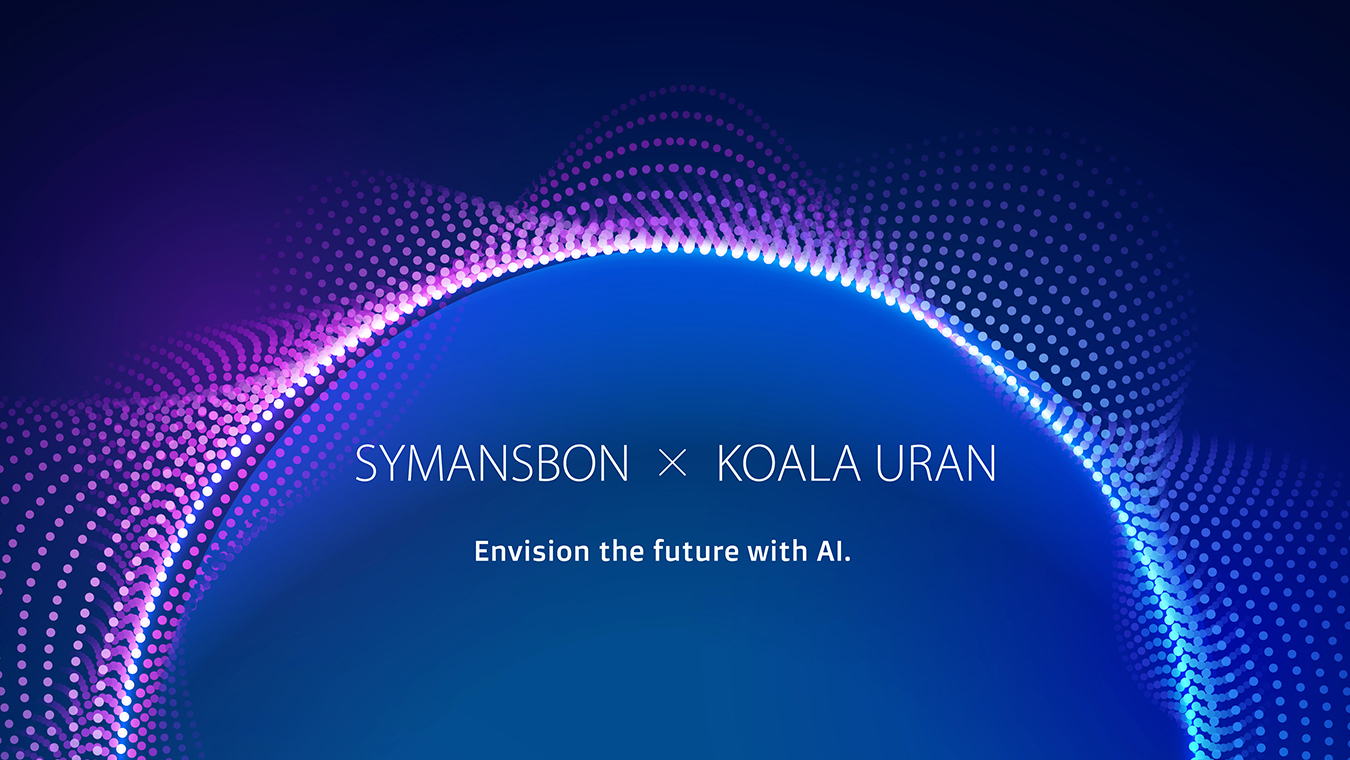 SYMANSBON × KOALA URAN

Envision the future with AI.